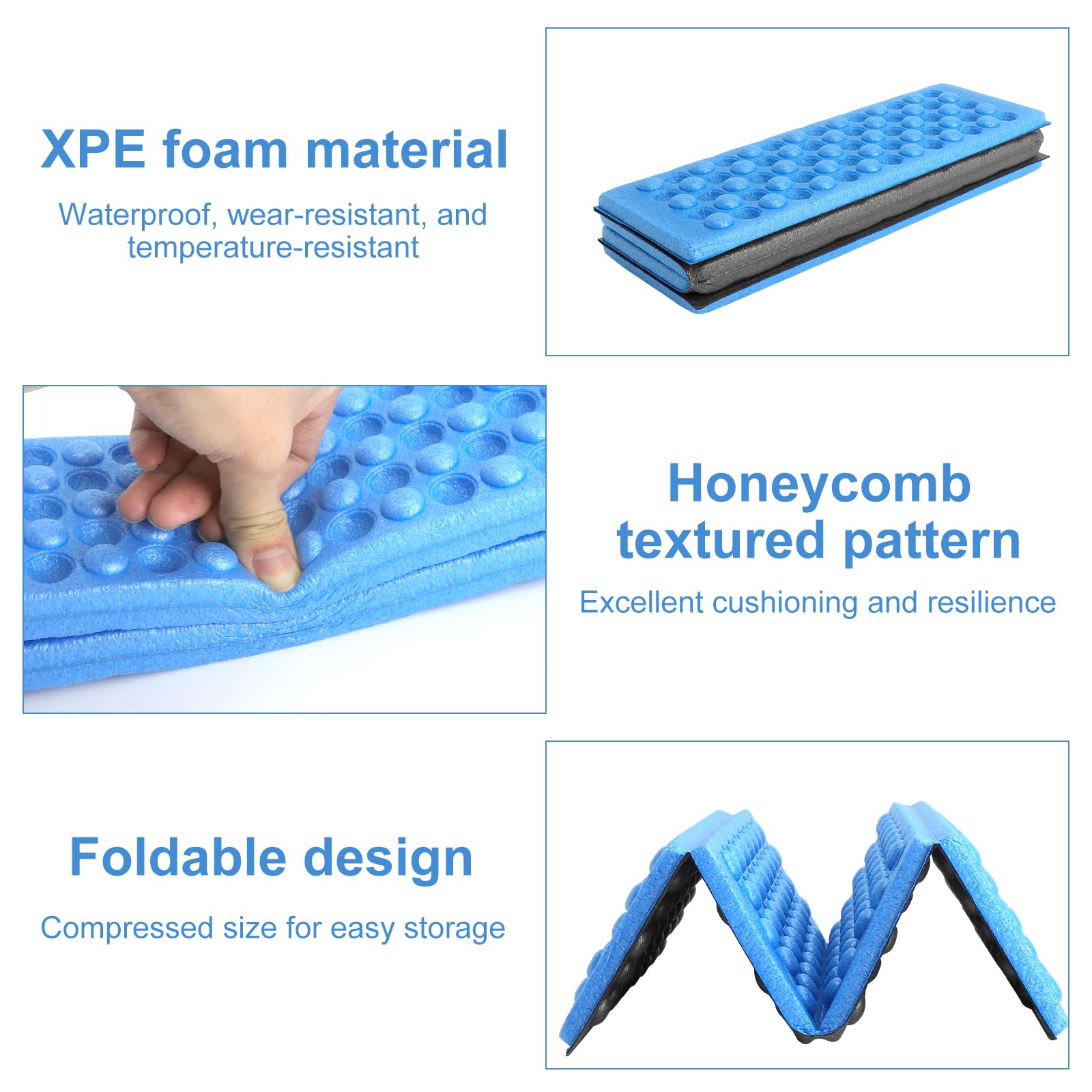 XPE foam material

Waterproof, wear-resistant, and temperature-resistant

Honeycomb textured pattern

Excellent cushioning and resilience

Foldable design

Compressed size for easy storage